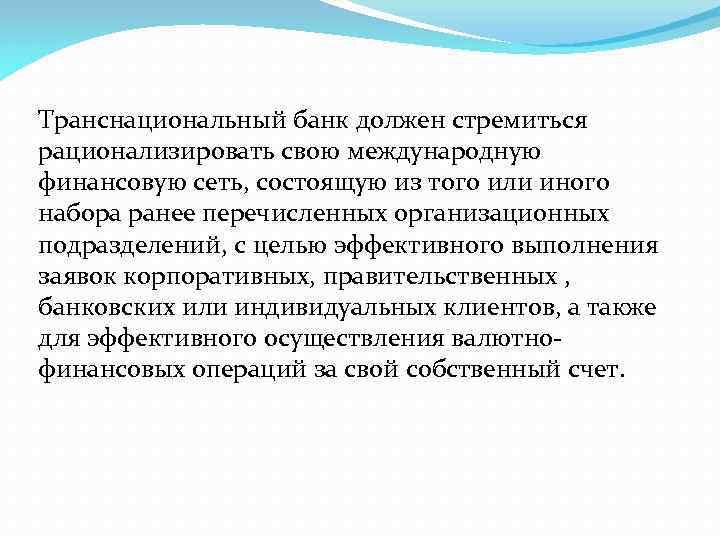 Транснациональный банк должен стремиться рационализировать свою международную финансовую сеть, состоящую из того или иного набора ранее перечисленных организационных подразделений, с целью эффективного выполнения заявок корпоративных, правительственных , банковских или индивидуальных клиентов, а также для эффективного осуществления валютно-финансовых операций за свой собственный счет.